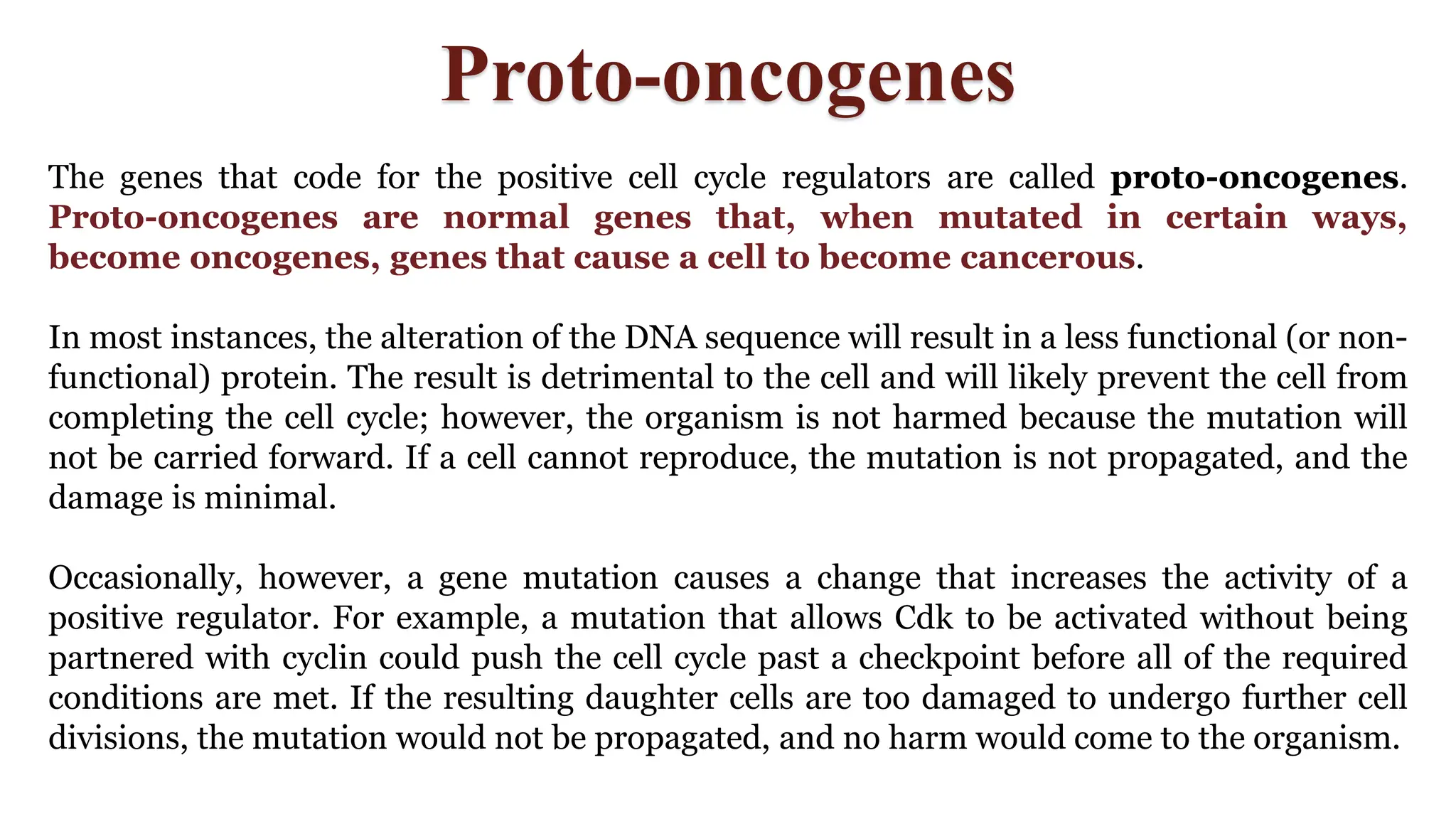 Proto-oncogenes

The genes that code for the positive cell cycle regulators are called proto-oncogenes. Proto-oncogenes are normal genes that, when mutated in certain ways, become oncogenes, genes that cause a cell to become cancerous.

In most instances, the alteration of the DNA sequence will result in a less functional (or non-functional) protein. The result is detrimental to the cell and will likely prevent the cell from completing the cell cycle; however, the organism is not harmed because the mutation will not be carried forward. If a cell cannot reproduce, the mutation is not propagated, and the damage is minimal.

Occasionally, however, a gene mutation causes a change that increases the activity of a positive regulator. For example, a mutation that allows Cdk to be activated without being partnered with cyclin could push the cell cycle past a checkpoint before all of the required conditions are met. If the resulting daughter cells are too damaged to undergo further cell divisions, the mutation would not be propagated, and no harm would come to the organism.